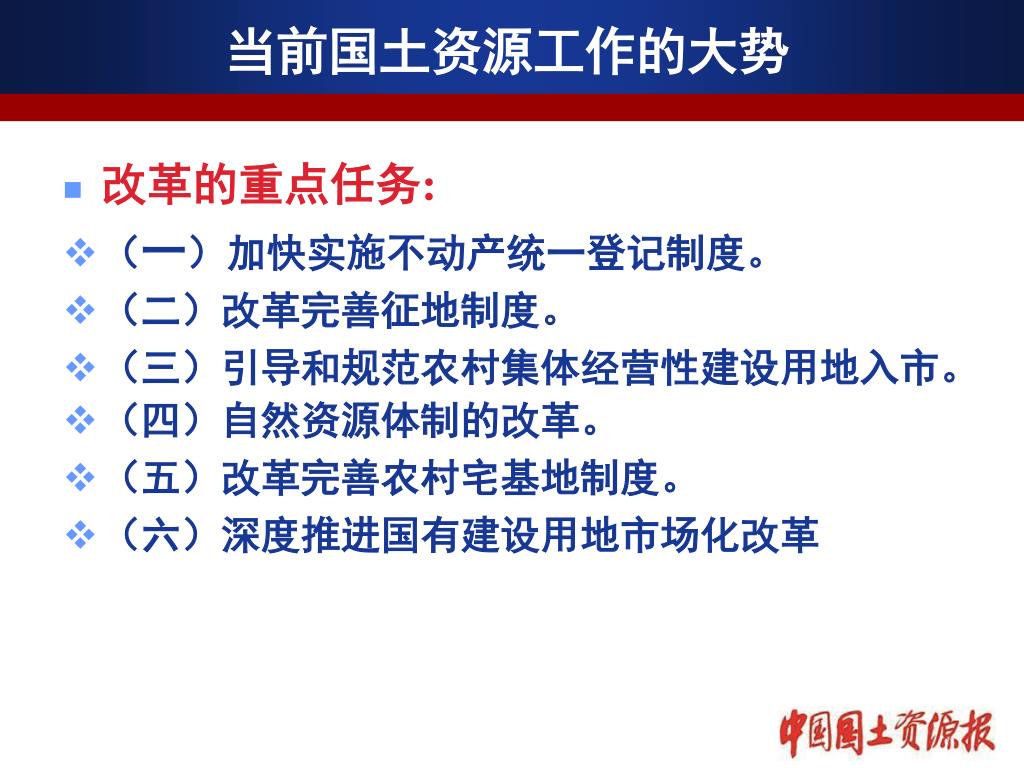 当前国土资源工作的大势

改革的重点任务:

（一）加快实施不动产统一登记制度。

（二）改革完善征地制度。

（三）引导和规范农村集体经营性建设用地入市。

（四）自然资源体制的改革。

（五）改革完善农村宅基地制度。

（六）深度推进国有建设用地市场化改革

中国国土资源报